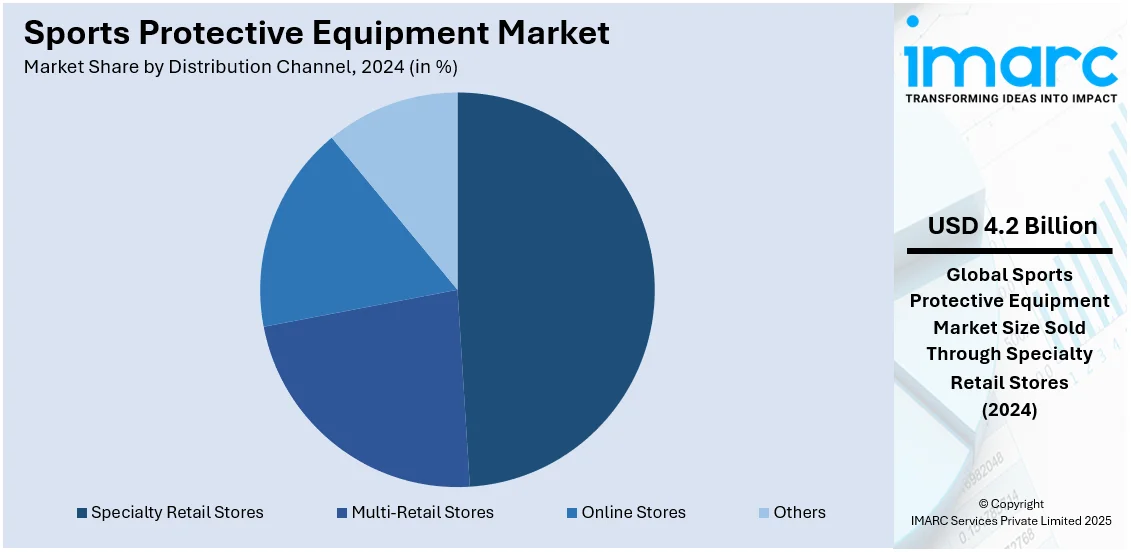 Sports Protective Equipment Market
Market Share by Distribution Channel, 2024 (in %)

Specialty Retail Stores
Multi-Retail Stores
Online Stores
Others

imarc
TRANSFORMING IDEAS INTO IMPACT

USD 4.2 Billion

Global Sports Protective Equipment Market Size Sold Through Specialty Retail Stores (2024)

© Copyright
IMARC Services Private Limited 2025